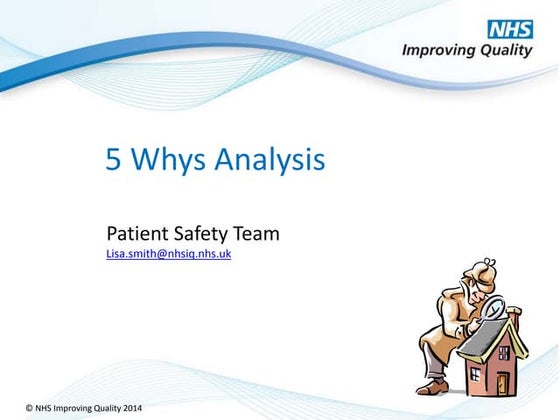 NHS
Improving Quality

5 Whys Analysis

Patient Safety Team
Lisa.smith@nhsiq.nhs.uk

© NHS Improving Quality 2014